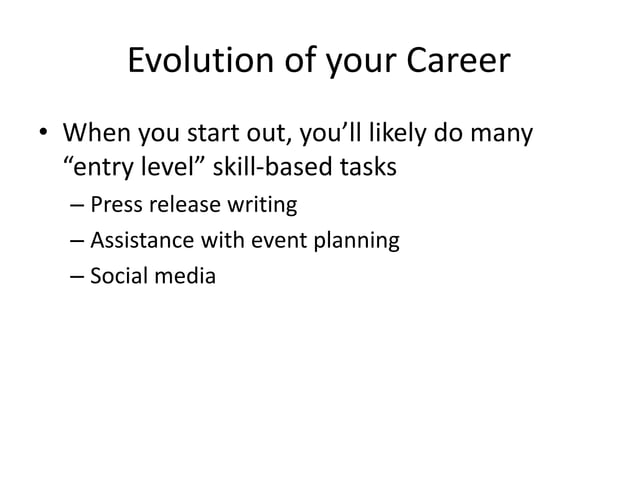 Evolution of your Career

• When you start out, you’ll likely do many “entry level” skill-based tasks
– Press release writing
– Assistance with event planning
– Social media